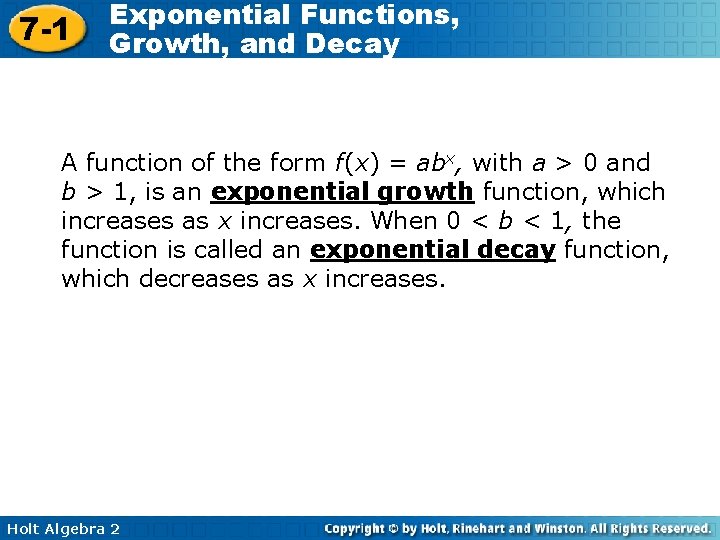 7-1 Exponential Functions, Growth, and Decay

A function of the form $f(x) = ab^x$, with $a > 0$ and $b > 1$, is an exponential growth function, which increases as $x$ increases. When $0 < b < 1$, the function is called an exponential decay function, which decreases as $x$ increases.

Holt Algebra 2

Copyright © by Holt, Rinehart and Winston. All Rights Reserved.